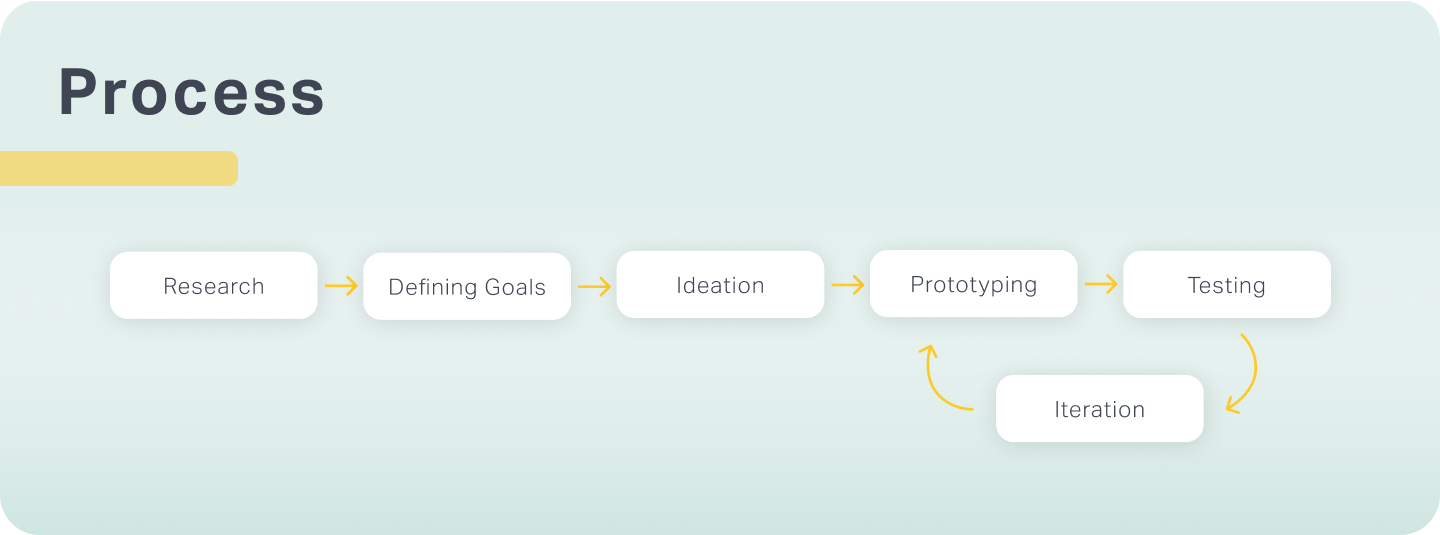 Process

Research

Defining Goals

Ideation

Prototyping

Testing

Iteration